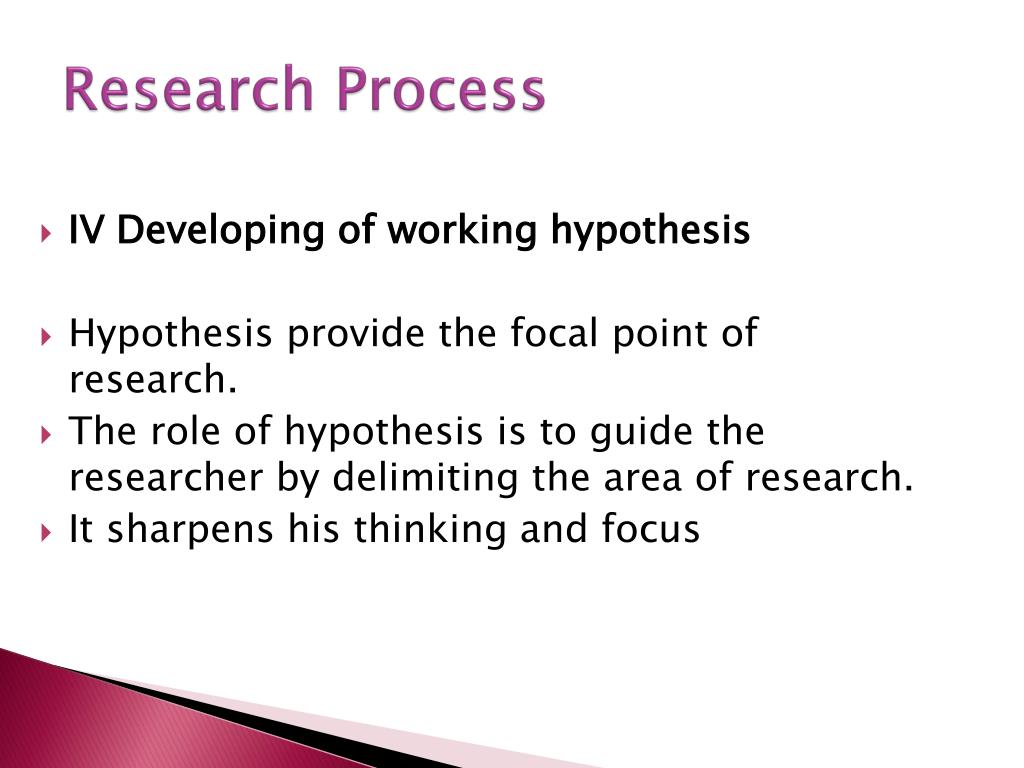 Research Process

IV Developing of working hypothesis

Hypothesis provide the focal point of research.

The role of hypothesis is to guide the researcher by delimiting the area of research.

It sharpens his thinking and focus